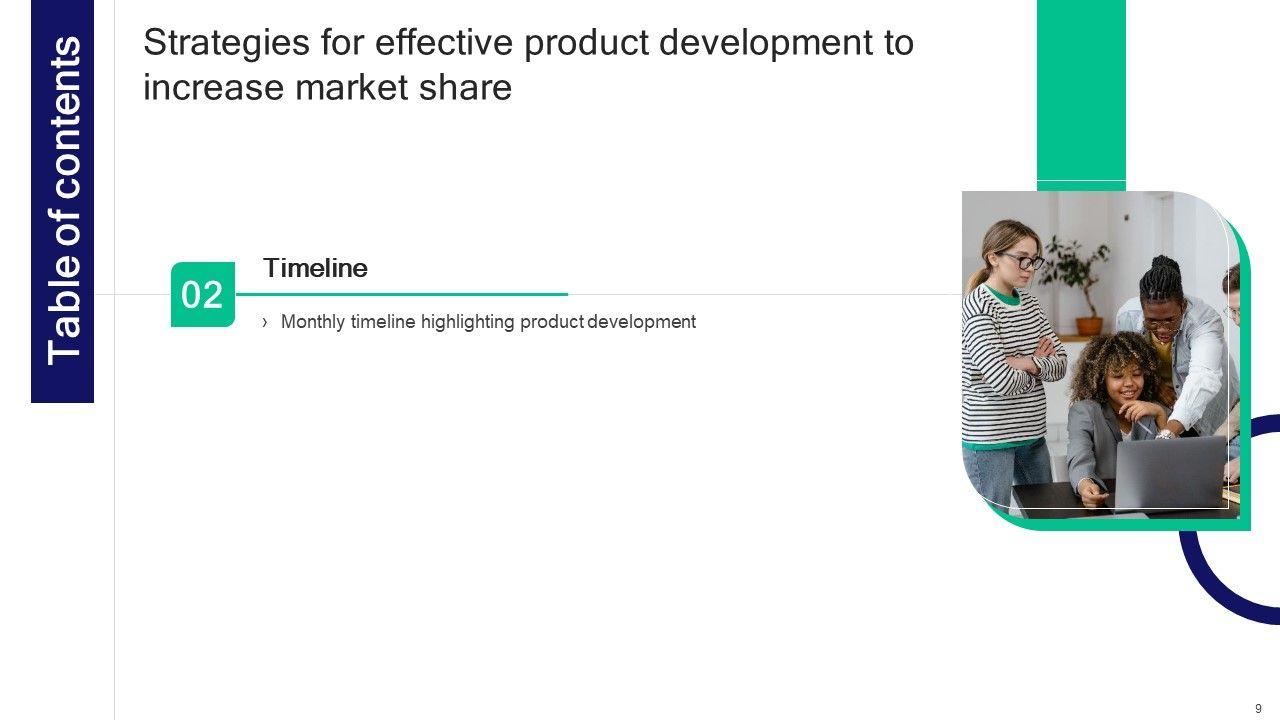 Table of contents

Strategies for effective product development to increase market share

02

Timeline

› Monthly timeline highlighting product development

9